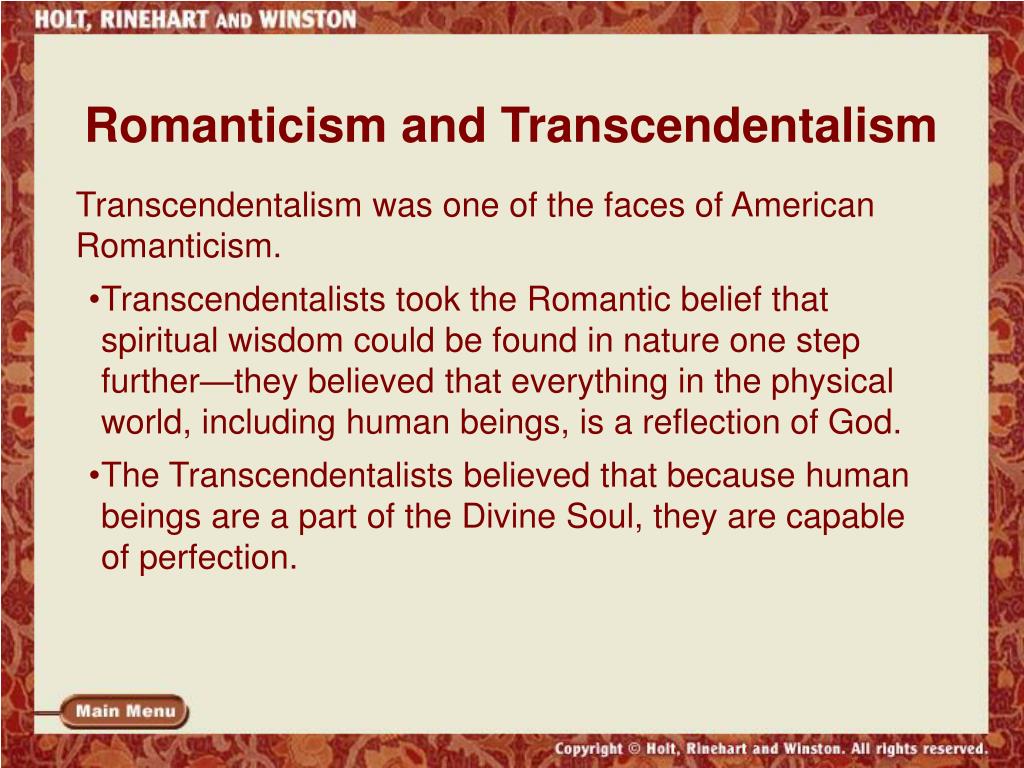 HOLT, RINEHART AND WINSTON

Romanticism and Transcendentalism

Transcendentalism was one of the faces of American Romanticism.

•Transcendentalists took the Romantic belief that spiritual wisdom could be found in nature one step further—they believed that everything in the physical world, including human beings, is a reflection of God.

•The Transcendentalists believed that because human beings are a part of the Divine Soul, they are capable of perfection.

Main Menu

Copyright © Holt, Rinehart and Winston. All rights reserved.